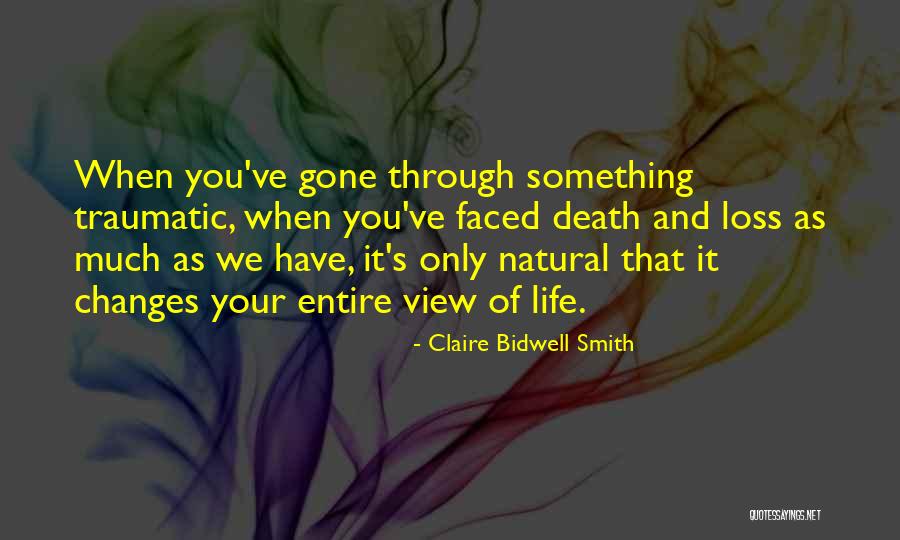 When you've gone through something traumatic, when you've faced death and loss as much as we have, it's only natural that it changes your entire view of life.

- Claire Bidwell Smith

QUOTESSAYINGS.NET